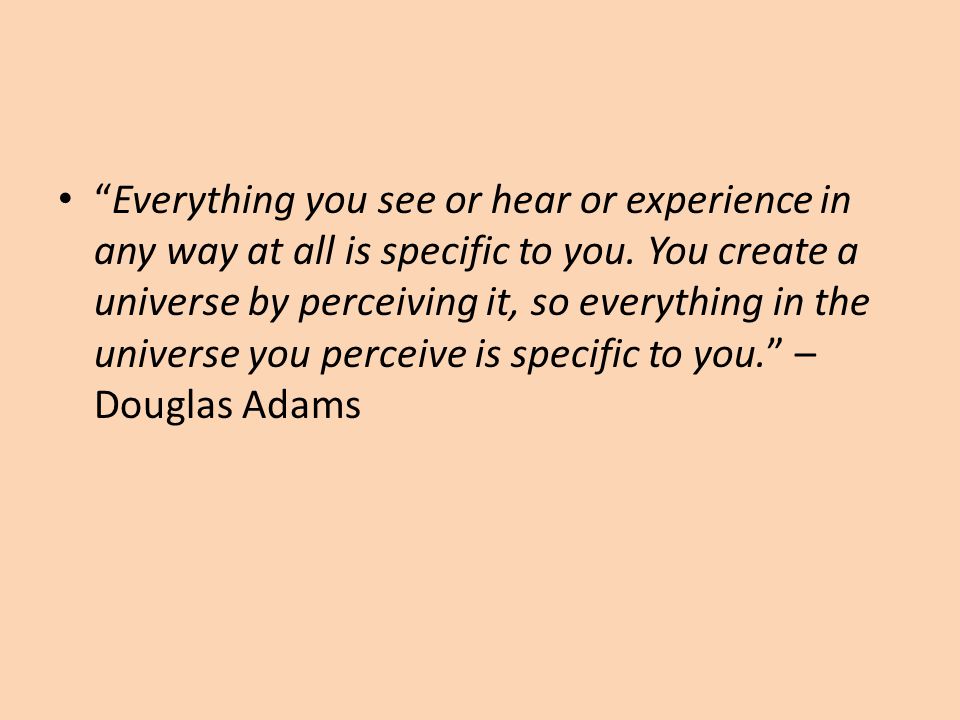 • “Everything you see or hear or experience in any way at all is specific to you. You create a universe by perceiving it, so everything in the universe you perceive is specific to you.” – Douglas Adams